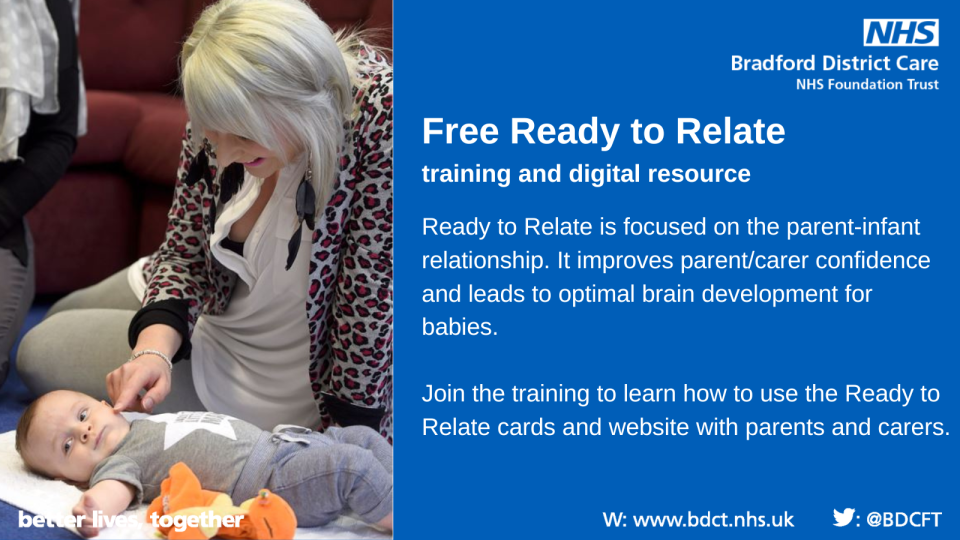 NHS
Bradford District Care
NHS Foundation Trust

Free Ready to Relate
training and digital resource

Ready to Relate is focused on the parent-infant relationship. It improves parent/carer confidence and leads to optimal brain development for babies.

Join the training to learn how to use the Ready to Relate cards and website with parents and carers.

better lives, together

W: www.bdct.nhs.uk

: @BDCFT